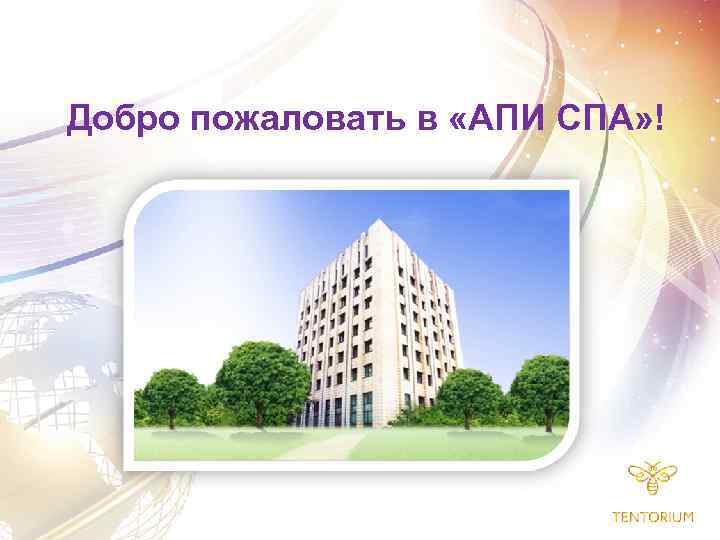 Добро пожаловать в «АПИ СПА»!

TENTORIUM